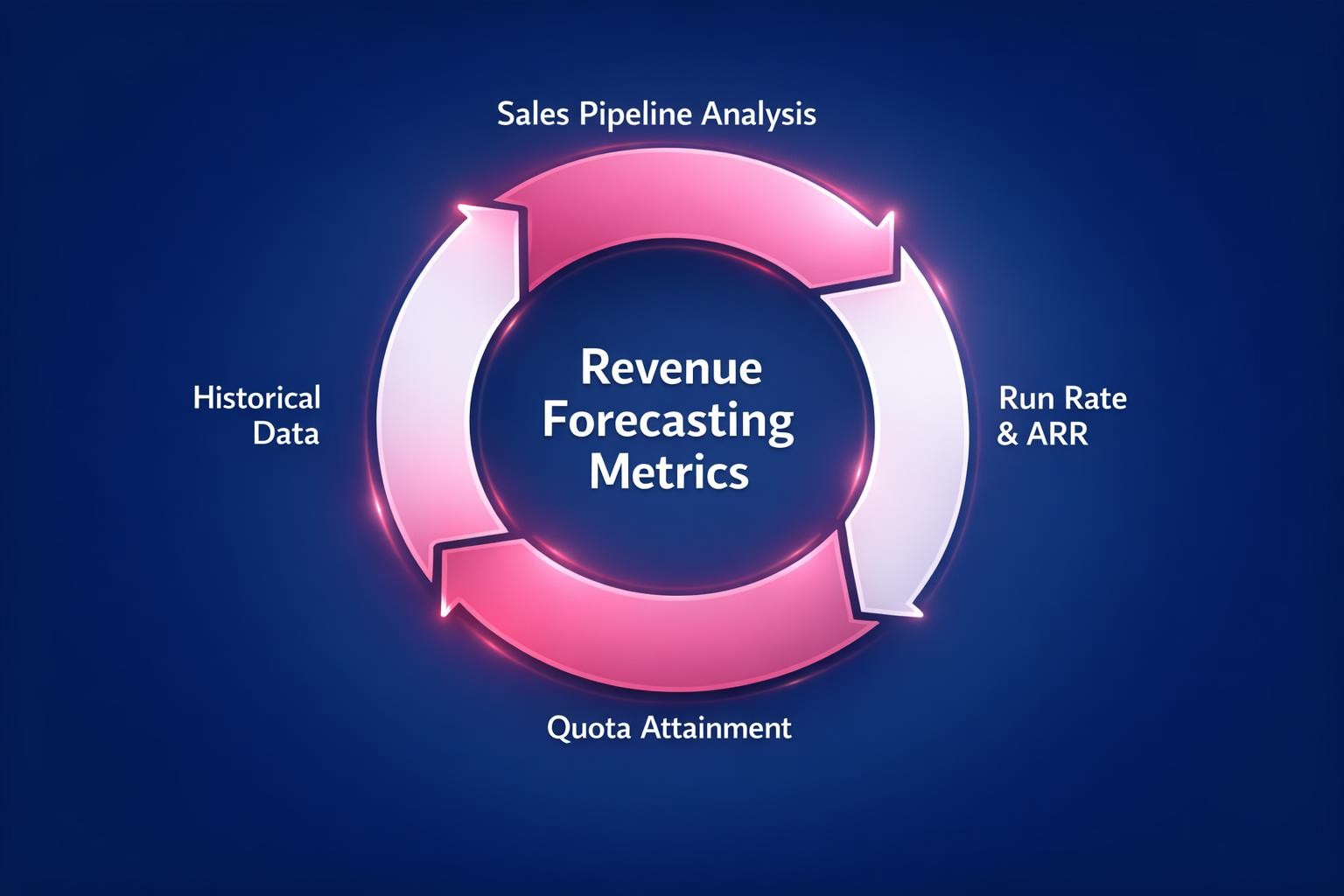 Sales Pipeline Analysis

Historical Data

Revenue Forecasting Metrics

Run Rate & ARR

Quota Attainment